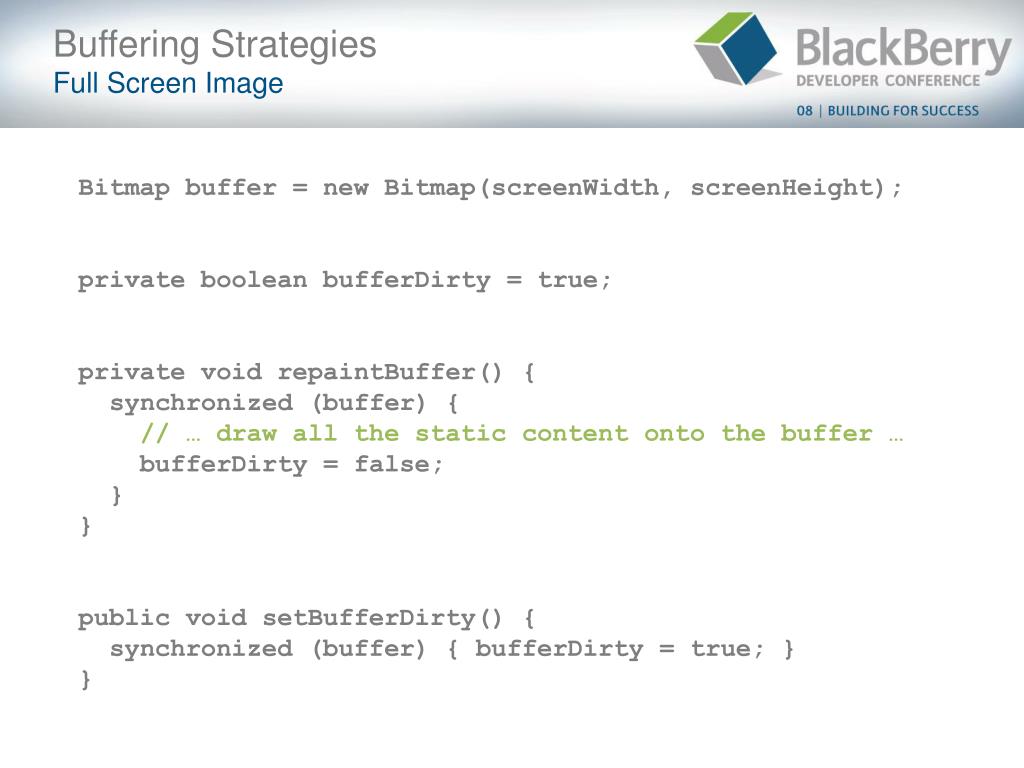 Buffering Strategies
Full Screen Image

BlackBerry
DEVELOPER CONFERENCE
08 | BUILDING FOR SUCCESS

Bitmap buffer = new Bitmap(screenWidth, screenHeight);

private boolean bufferDirty = true;

private void repaintBuffer() {
  synchronized (buffer) {
    // … draw all the static content onto the buffer …
    bufferDirty = false;
  }
}

public void setBufferDirty() {
  synchronized (buffer) { bufferDirty = true; }
}